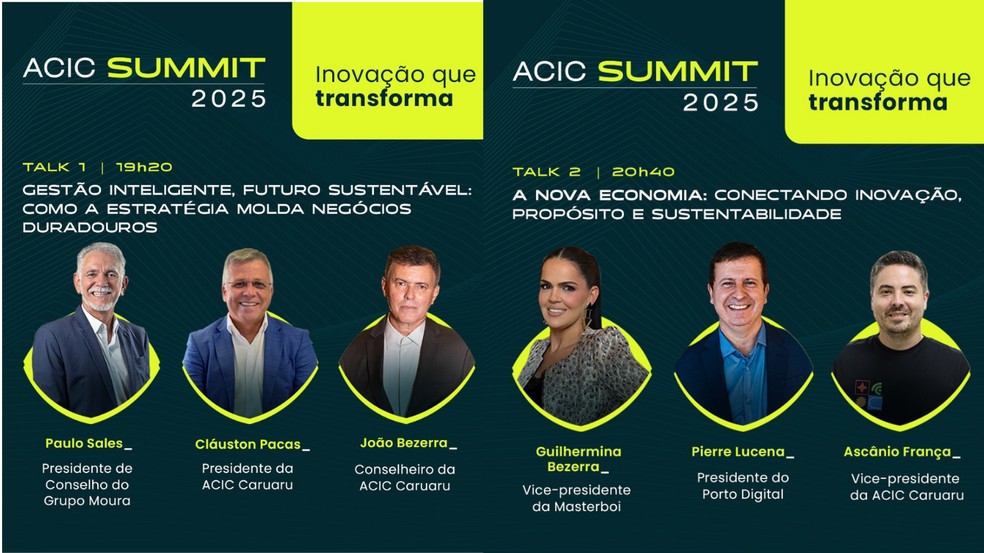 ACIC SUMMIT 2025

Inovação que transforma

TALK 1 | 19h20

GESTÃO INTELIGENTE, FUTURO SUSTENTÁVEL: COMO A ESTRATÉGIA MOLDA NEGÓCIOS DURADOUROS

Paulo Sales_
Presidente de Conselho do Grupo Moura

Cláuston Pacas_
Presidente da ACIC Caruaru

João Bezerra_
Conselheiro da ACIC Caruaru

ACIC SUMMIT 2025

Inovação que transforma

TALK 2 | 20h40

A NOVA ECONOMIA: CONECTANDO INOVAÇÃO, PROPÓSITO E SUSTENTABILIDADE

Guilhermina Bezerra_
Vice-presidente da Masterboi

Pierre Lucena_
Presidente do Porto Digital

Ascânio França_
Vice-presidente da ACIC Caruaru